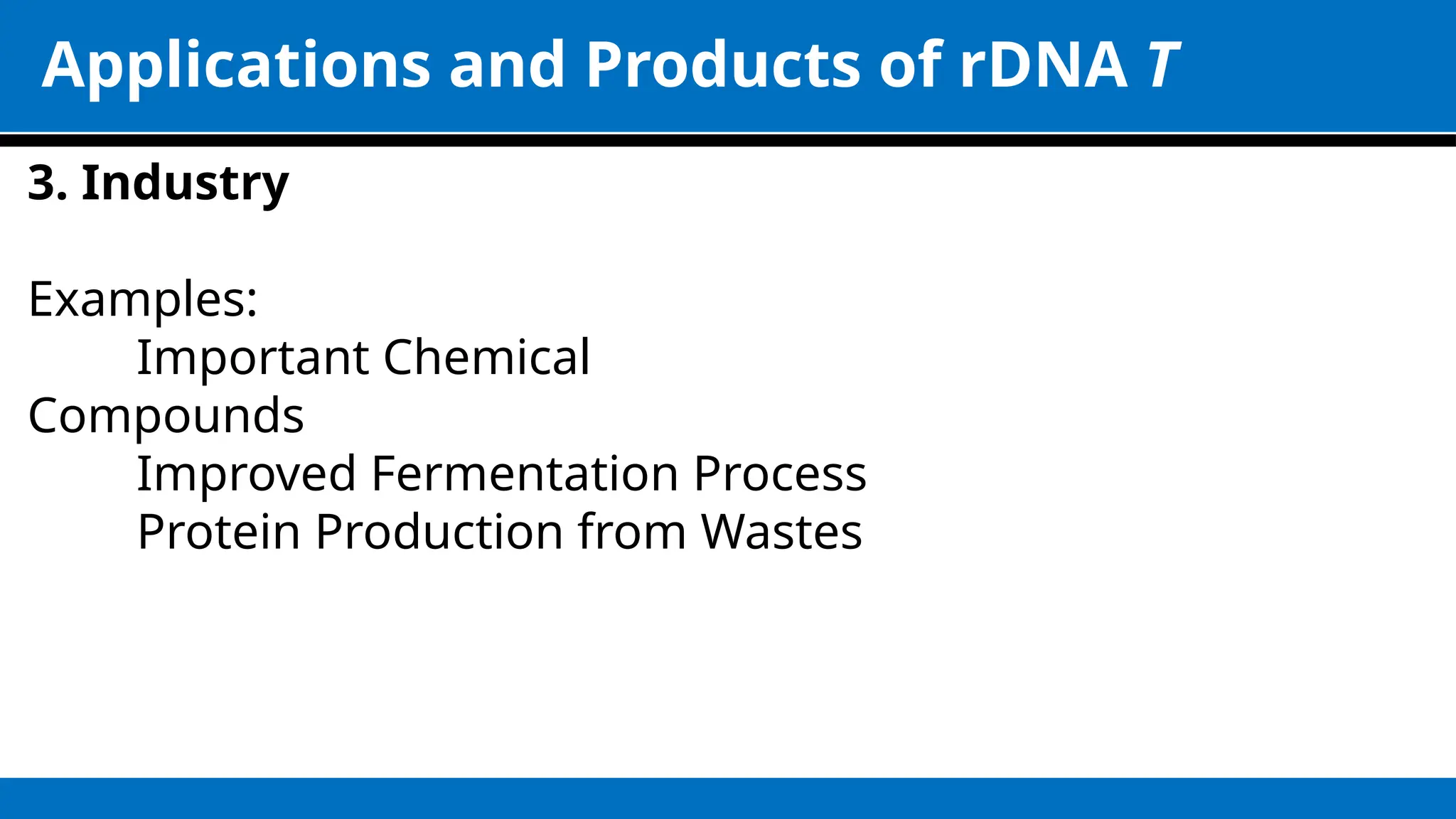 Applications and Products of rDNA T

3. Industry

Examples:
Important Chemical Compounds
Improved Fermentation Process
Protein Production from Wastes